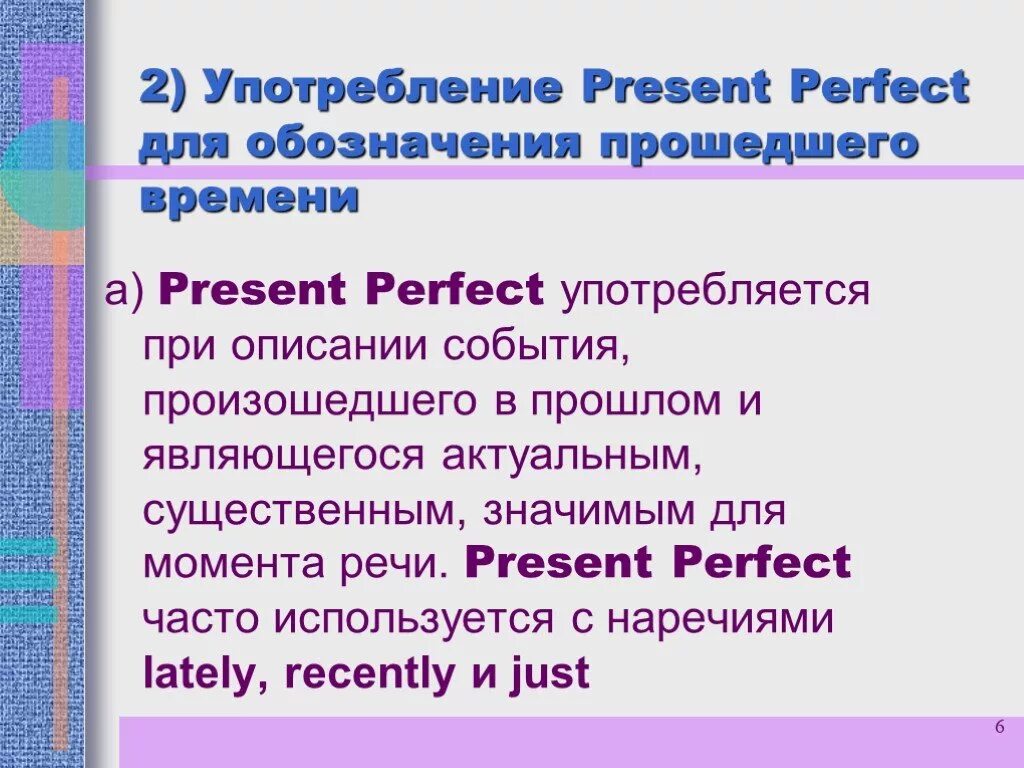 2) Употребление Present Perfect для обозначения прошедшего времени

а) Present Perfect употребляется при описании события, произошедшего в прошлом и являющегося актуальным, существенным, значимым для момента речи. Present Perfect часто используется с наречиями lately, recently и just

6